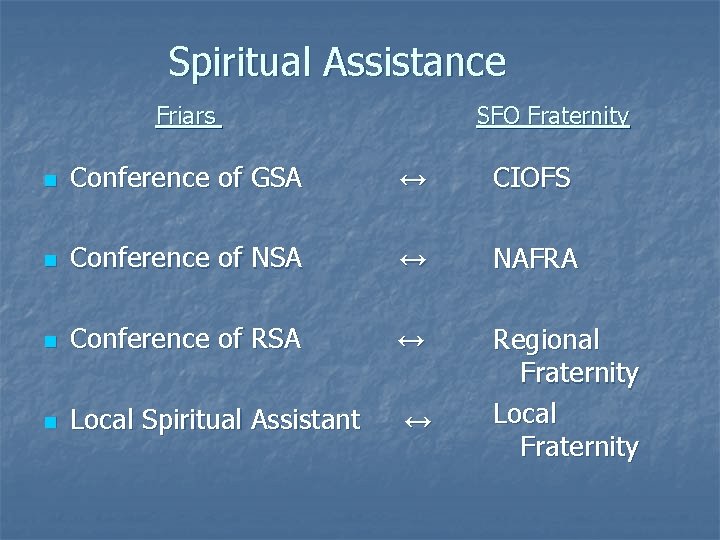 Spiritual Assistance

Friars SFO Fraternity

- Conference of GSA ↔ CIOFS
- Conference of NSA ↔ NAFRA
- Conference of RSA ↔ Regional Fraternity
- Local Spiritual Assistant ↔ Local Fraternity